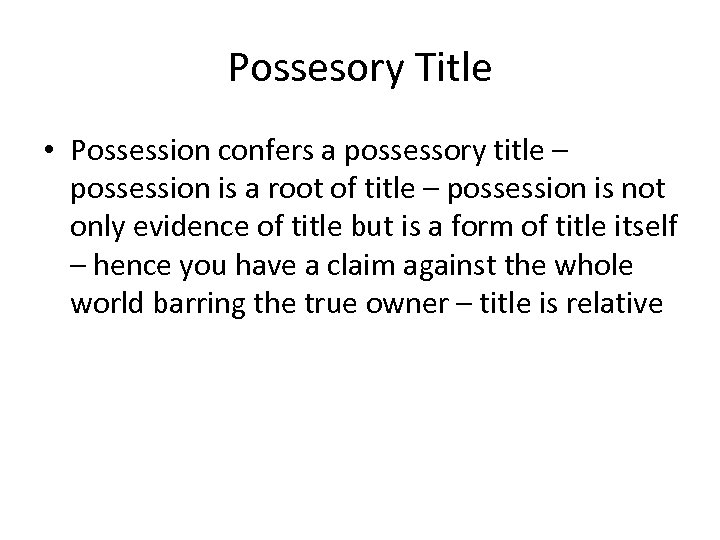 Possesory Title

• Possession confers a possessory title – possession is a root of title – possession is not only evidence of title but is a form of title itself – hence you have a claim against the whole world barring the true owner – title is relative